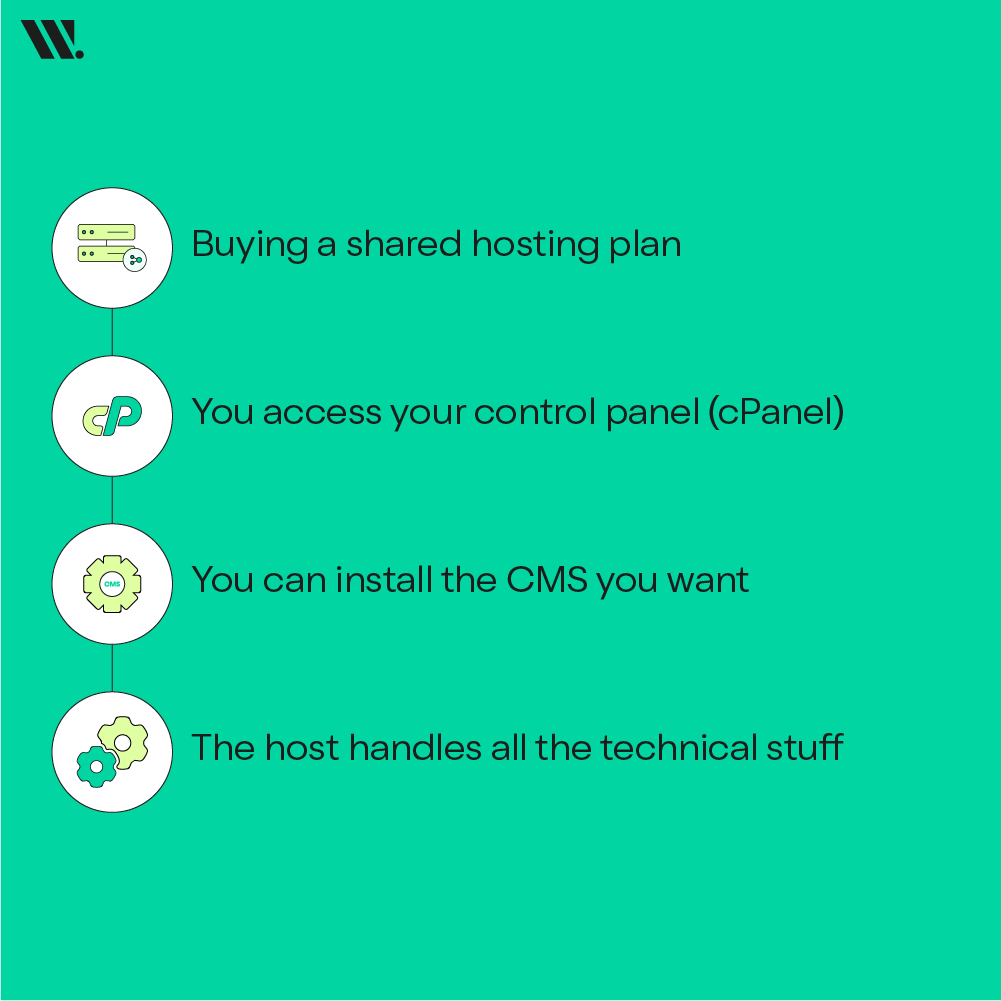 W.

Buying a shared hosting plan

cP

You access your control panel (cPanel)

CMS

You can install the CMS you want

The host handles all the technical stuff